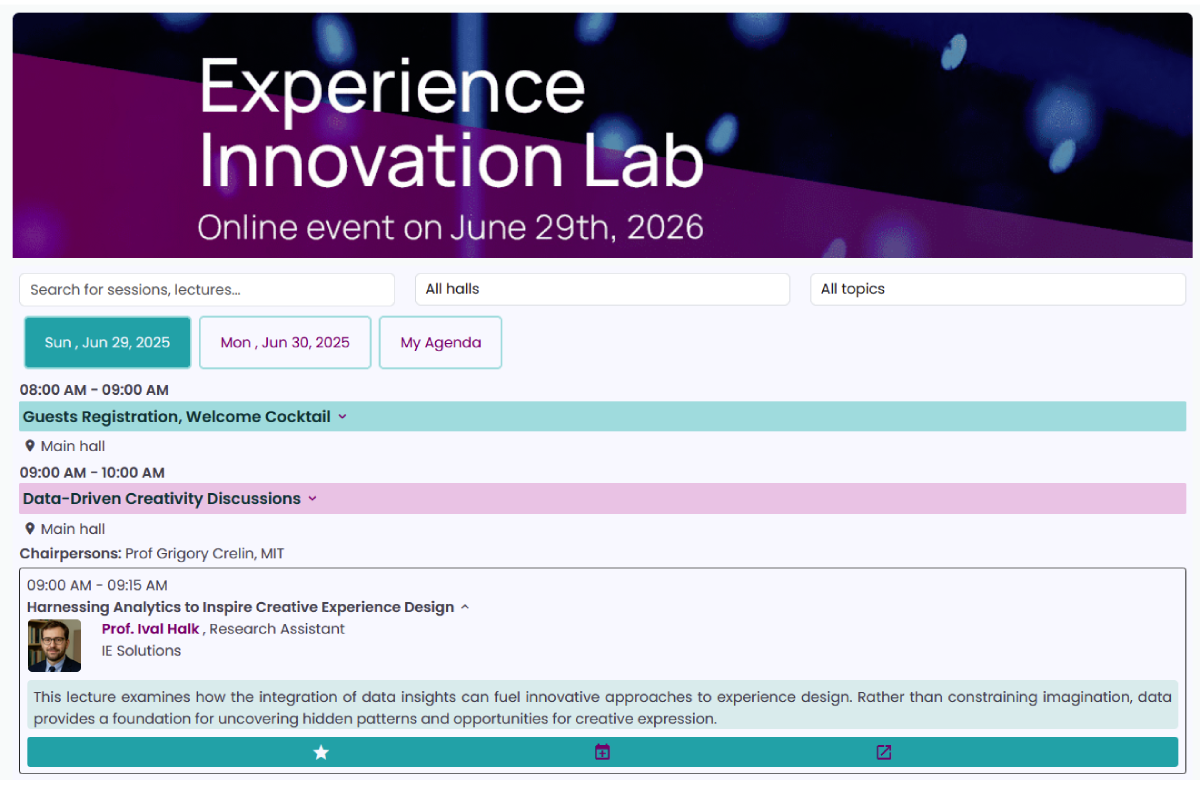 Experience Innovation Lab
Online event on June 29th, 2026

Search for sessions, lectures...

All halls

All topics

Sun , Jun 29, 2025

Mon , Jun 30, 2025

My Agenda

08:00 AM - 09:00 AM

Guests Registration, Welcome Cocktail

Main hall

09:00 AM - 10:00 AM

Data-Driven Creativity Discussions

Main hall

Chairpersons: Prof Grigory Crelin, MIT

09:00 AM - 09:15 AM

Harnessing Analytics to Inspire Creative Experience Design

Prof. Ival Halk , Research Assistant
IE Solutions

This lecture examines how the integration of data insights can fuel innovative approaches to experience design. Rather than constraining imagination, data provides a foundation for uncovering hidden patterns and opportunities for creative expression.